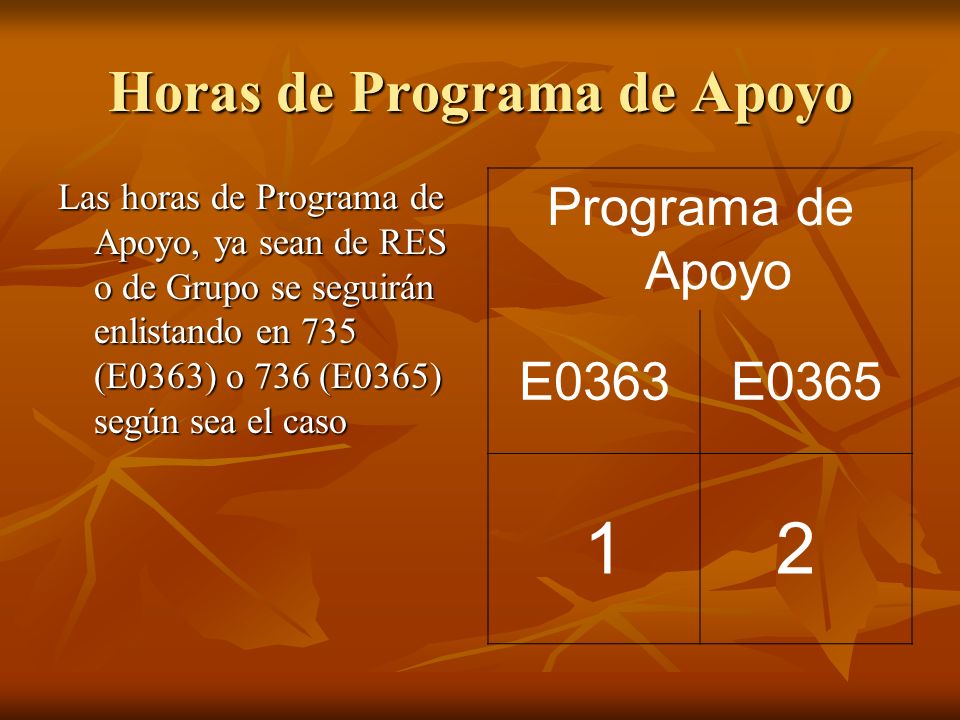 Horas de Programa de Apoyo

Las horas de Programa de Apoyo, ya sean de RES o de Grupo se seguirán enlistando en 735 (E0363) o 736 (E0365) según sea el caso

| Programa de Apoyo | |
|---|---|
| E0363 | E0365 |
| 1 | 2 |